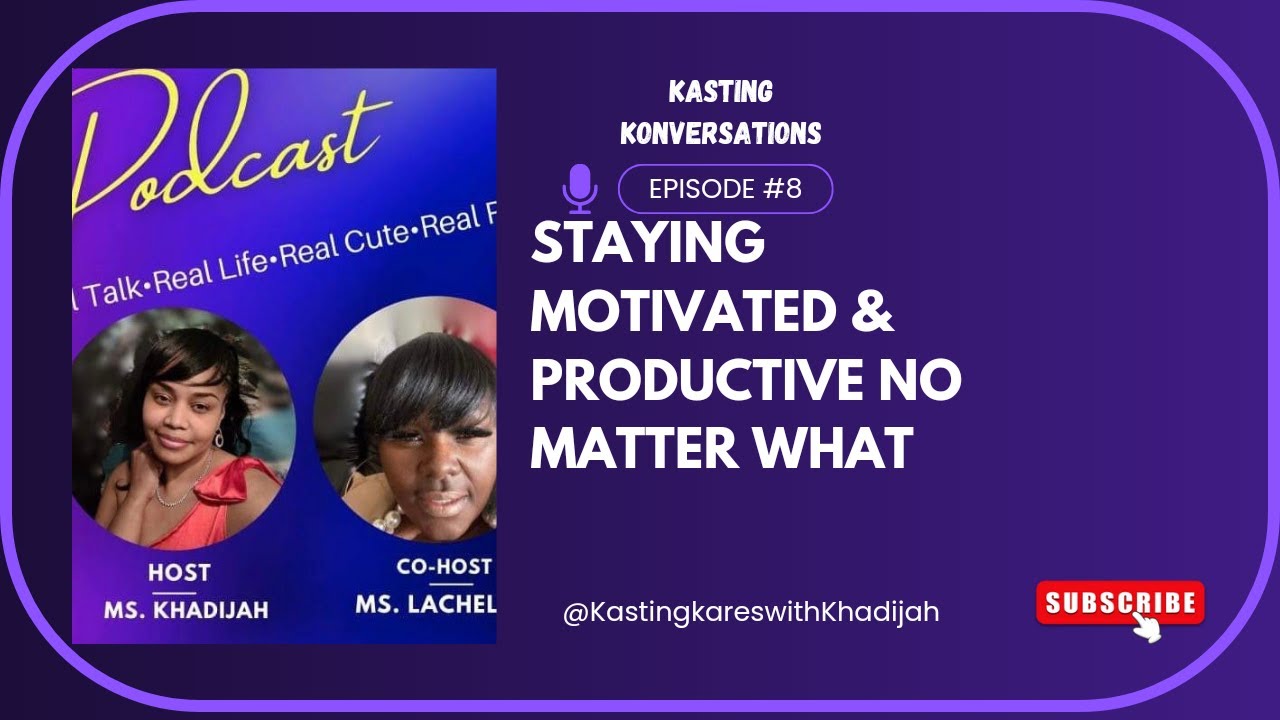 Podcast

l Talk•Real Life•Real Cute•Real F

HOST
MS. KHADIJAH

CO-HOST
MS. LACHEL

KASTING KONVERSATIONS

EPISODE #8

STAYING MOTIVATED & PRODUCTIVE NO MATTER WHAT

@KastingkareswithKhadijah

SUBSCRIBE